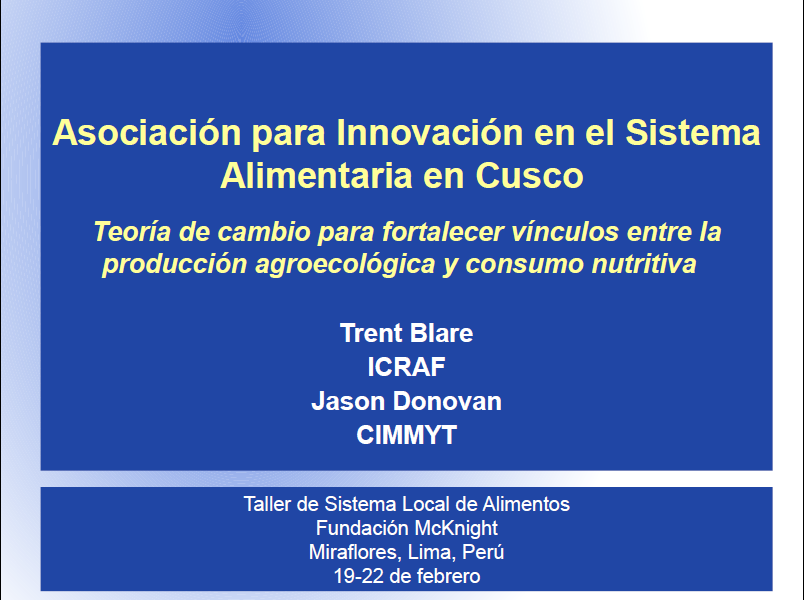 Asociación para Innovación en el Sistema Alimentaria en Cusco

Teoría de cambio para fortalecer vínculos entre la producción agroecológica y consumo nutritiva

Trent Blare
ICRAF
Jason Donovan
CIMMYT

Taller de Sistema Local de Alimentos
Fundación McKnight
Miraflores, Lima, Perú
19-22 de febrero